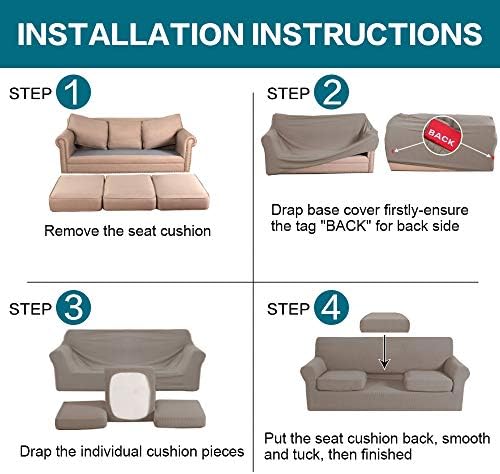 INSTALLATION INSTRUCTIONS

STEP 1

Remove the seat cushion

STEP 2

BACK

Drap base cover firstly-ensure the tag "BACK" for back side

STEP 3

Drap the individual cushion pieces

STEP 4

Put the seat cushion back, smooth and tuck, then finished